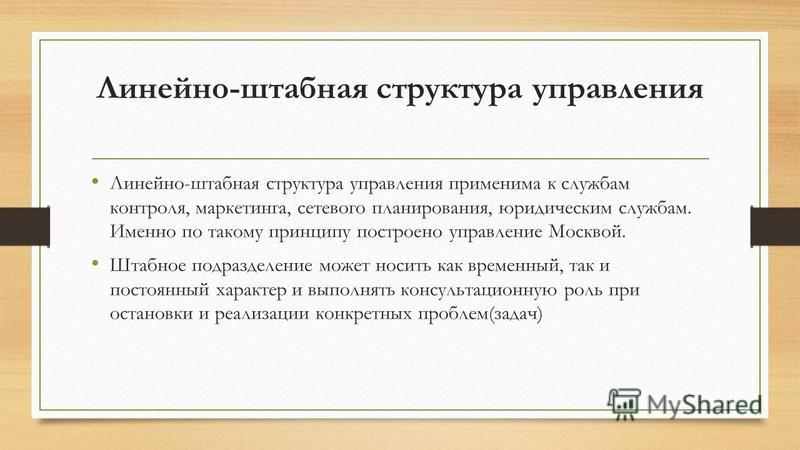 Линейно-штабная структура управления

• Линейно-штабная структура управления применима к службам контроля, маркетинга, сетевого планирования, юридическим службам. Именно по такому принципу построено управление Москвой.

• Штабное подразделение может носить как временный, так и постоянный характер и выполнять консультационную роль при остановки и реализации конкретных проблем(задач)

MyShared